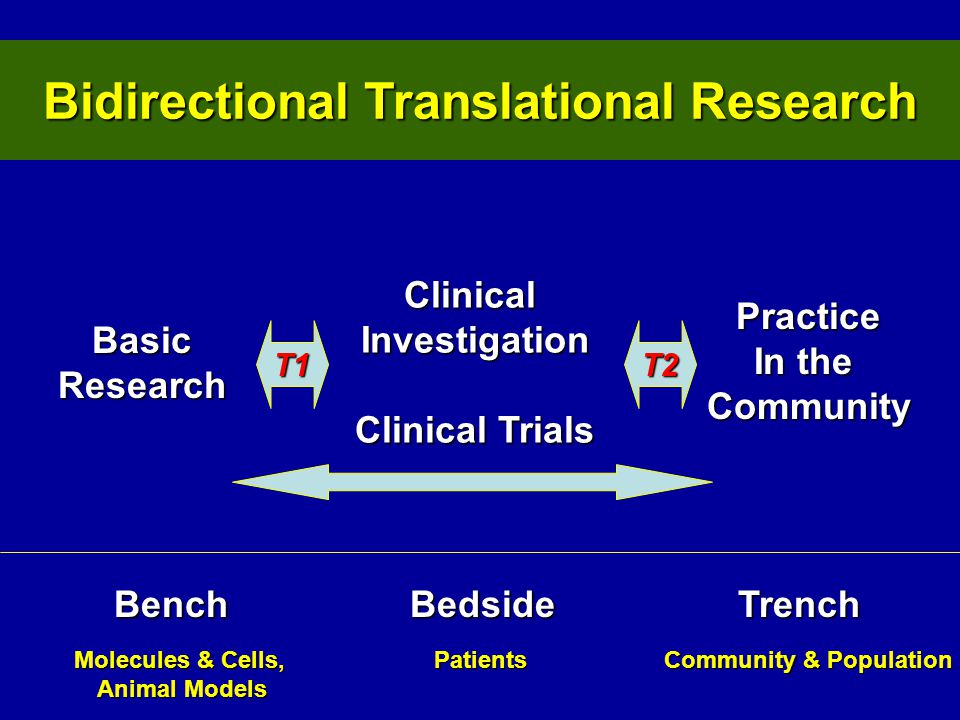 Bidirectional Translational Research

Basic Research

T1

Clinical Investigation

Clinical Trials

T2

Practice In the Community

Bench

Molecules & Cells, Animal Models

Bedside

Patients

Trench

Community & Population